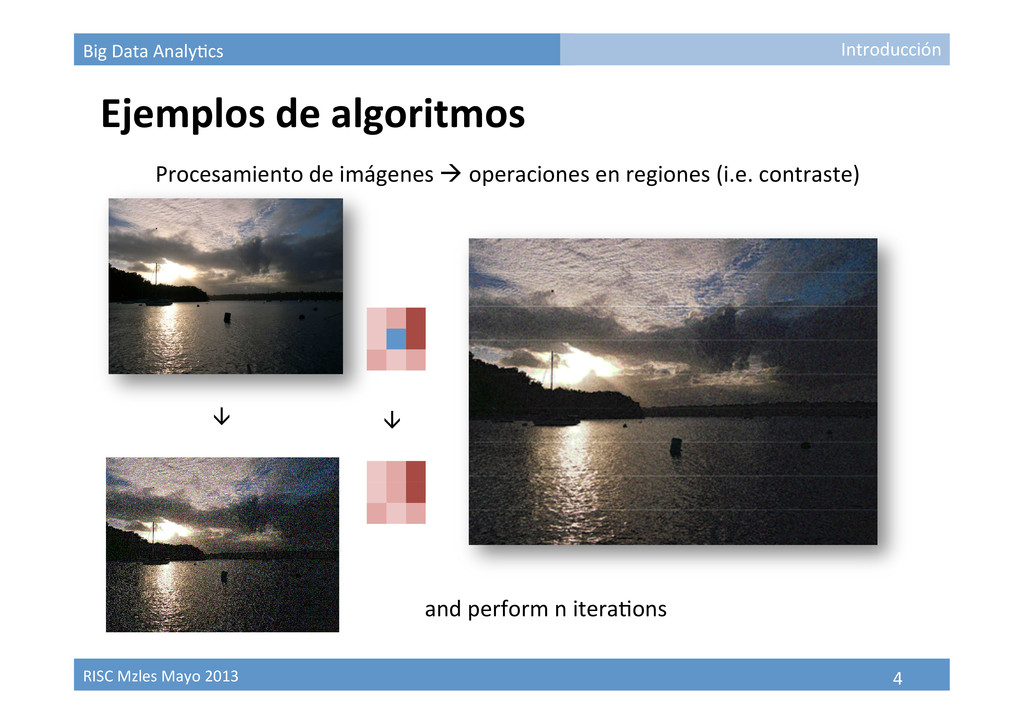 Big Data Analytics

Introducción

Ejemplos de algoritmos

Procesamiento de imágenes → operaciones en regiones (i.e. contraste)

↓

↓

and perform n iterations

RISC Mzles Mayo 2013

4